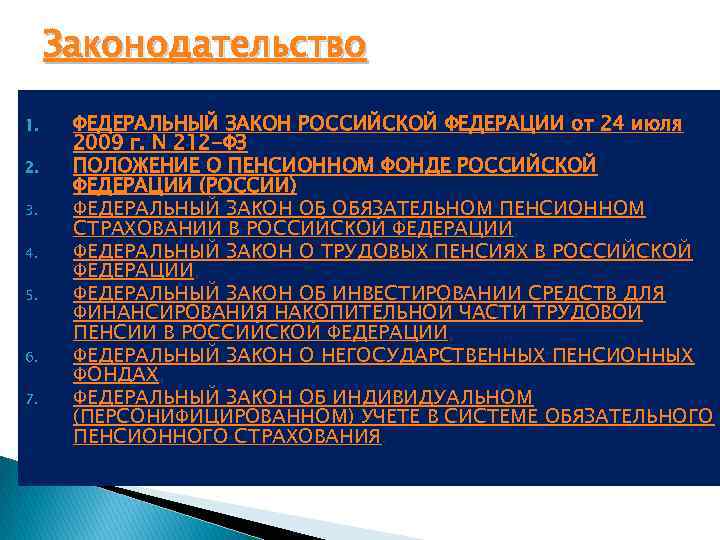 Законодательство

1. ФЕДЕРАЛЬНЫЙ ЗАКОН РОССИЙСКОЙ ФЕДЕРАЦИИ от 24 июля 2009 г. N 212-ФЗ
2. ПОЛОЖЕНИЕ О ПЕНСИОННОМ ФОНДЕ РОССИЙСКОЙ ФЕДЕРАЦИИ (РОССИИ)
3. ФЕДЕРАЛЬНЫЙ ЗАКОН ОБ ОБЯЗАТЕЛЬНОМ ПЕНСИОННОМ СТРАХОВАНИИ В РОССИЙСКОЙ ФЕДЕРАЦИИ
4. ФЕДЕРАЛЬНЫЙ ЗАКОН О ТРУДОВЫХ ПЕНСИЯХ В РОССИЙСКОЙ ФЕДЕРАЦИИ
5. ФЕДЕРАЛЬНЫЙ ЗАКОН ОБ ИНВЕСТИРОВАНИИ СРЕДСТВ ДЛЯ ФИНАНСИРОВАНИЯ НАКОПИТЕЛЬНОЙ ЧАСТИ ТРУДОВОЙ ПЕНСИИ В РОССИЙСКОЙ ФЕДЕРАЦИИ
6. ФЕДЕРАЛЬНЫЙ ЗАКОН О НЕГОСУДАРСТВЕННЫХ ПЕНСИОННЫХ ФОНДАХ
7. ФЕДЕРАЛЬНЫЙ ЗАКОН ОБ ИНДИВИДУАЛЬНОМ (ПЕРСОНИФИЦИРОВАННОМ) УЧЕТЕ В СИСТЕМЕ ОБЯЗАТЕЛЬНОГО ПЕНСИОННОГО СТРАХОВАНИЯ